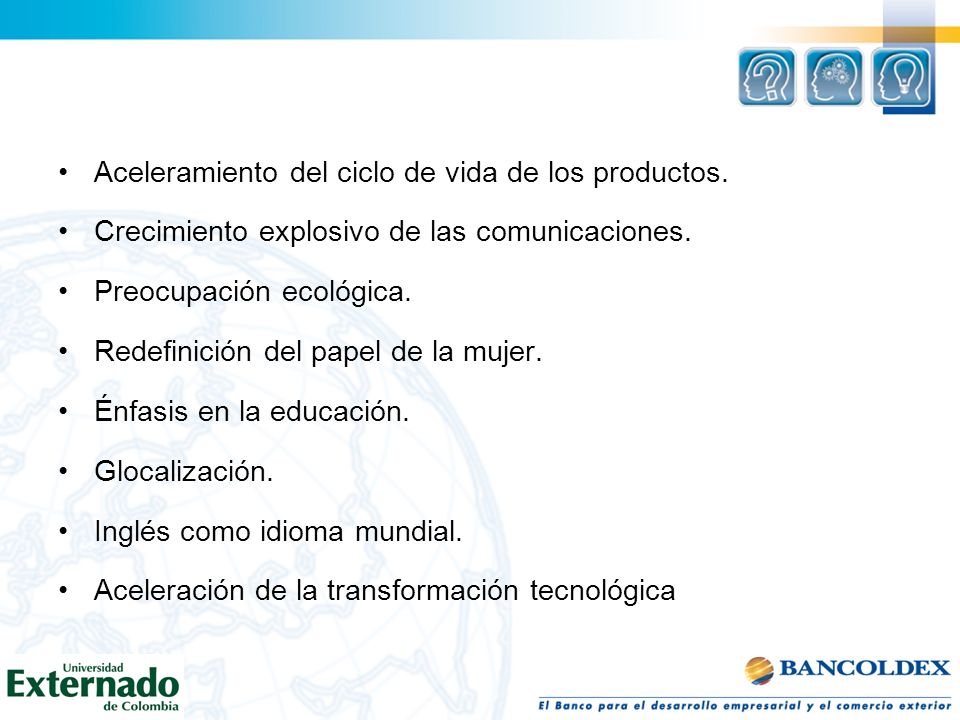 • Aceleramiento del ciclo de vida de los productos.

• Crecimiento explosivo de las comunicaciones.

• Preocupación ecológica.

• Redefinición del papel de la mujer.

• Énfasis en la educación.

• Glocalización.

• Inglés como idioma mundial.

• Aceleración de la transformación tecnológica

Universidad Externado de Colombia

BANCOLDEX

El Banco para el desarrollo empresarial y el comercio exterior